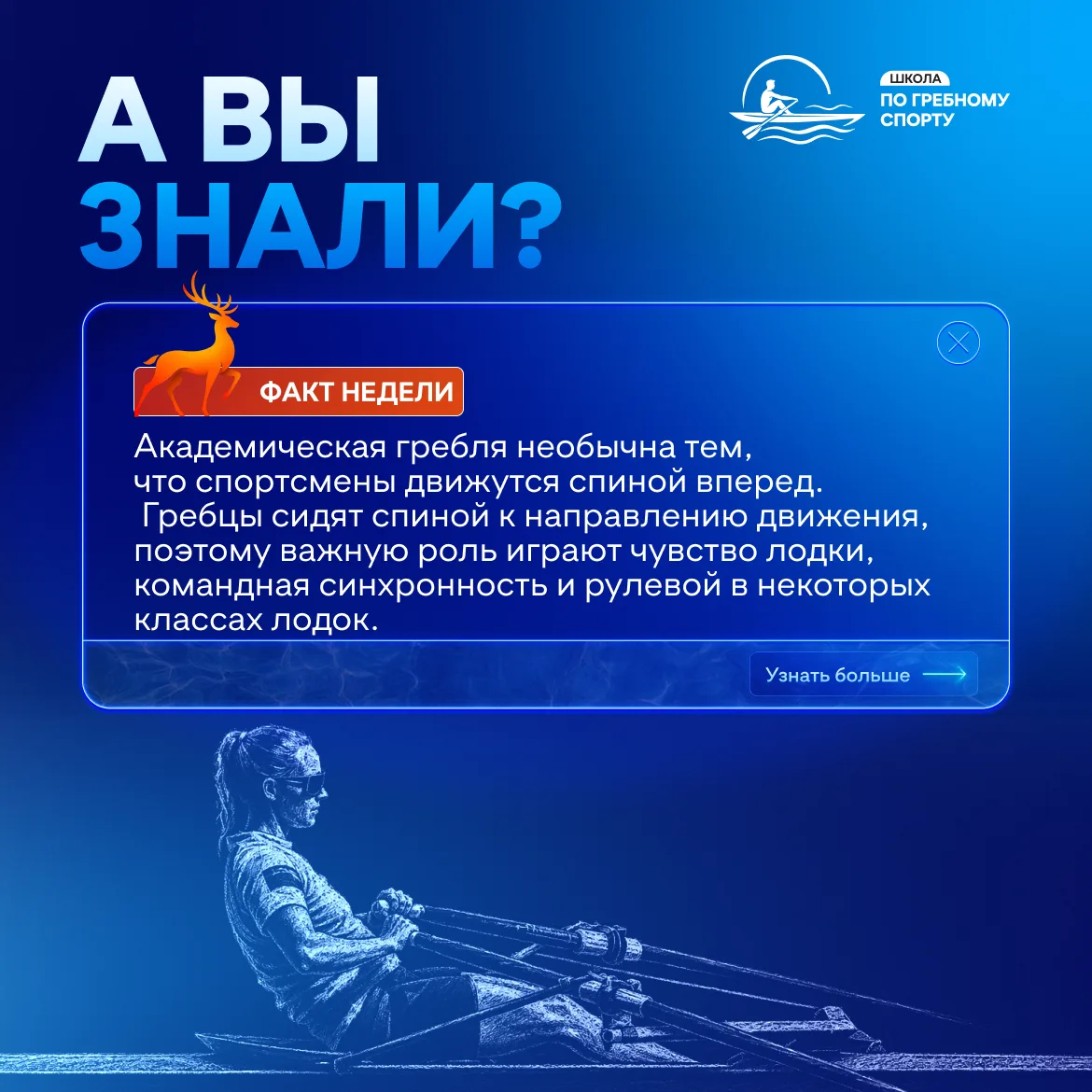 А ВЫ ЗНАЛИ?

ШКОЛА
ПО ГРЕБНОМУ СПОРТУ

ФАКТ НЕДЕЛИ

Академическая гребля необычна тем, что спортсмены движутся спиной вперед.
Гребцы сидят спиной к направлению движения, поэтому важную роль играют чувство лодки, командная синхронность и рулевой в некоторых классах лодок.

Узнать больше